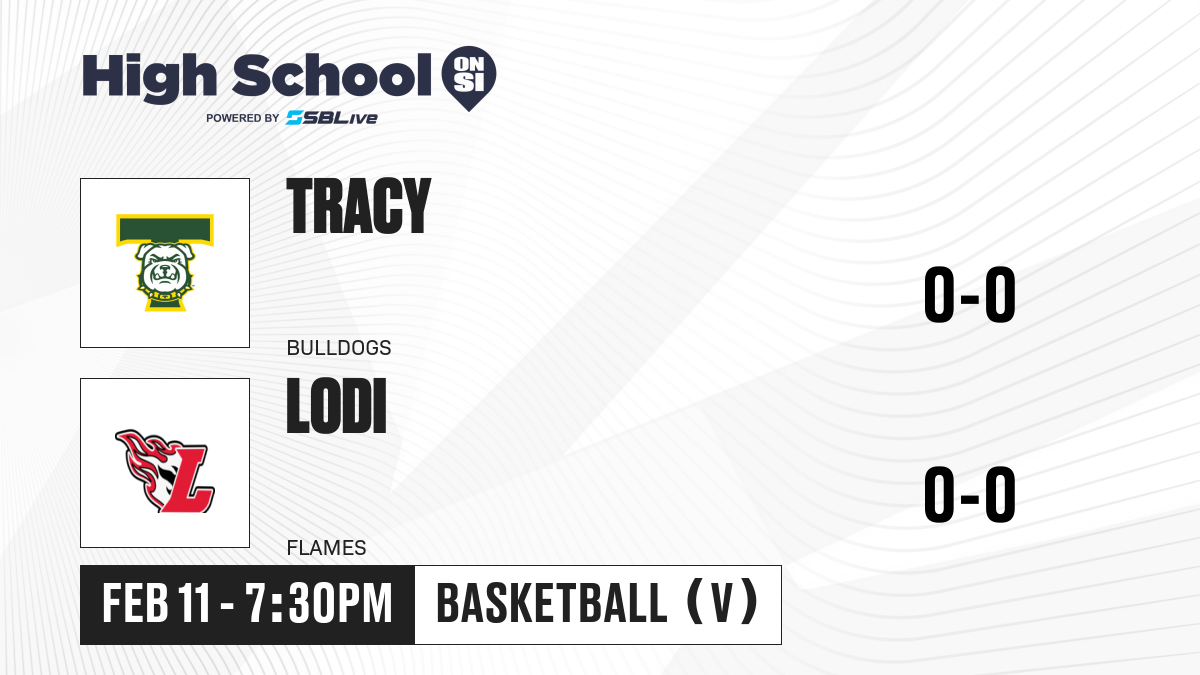 High School ON SI
POWERED BY SBLive

TRACY
BULLDOGS
0-0

LODI
FLAMES
0-0

FEB 11 - 7:30PM
BASKETBALL (V)